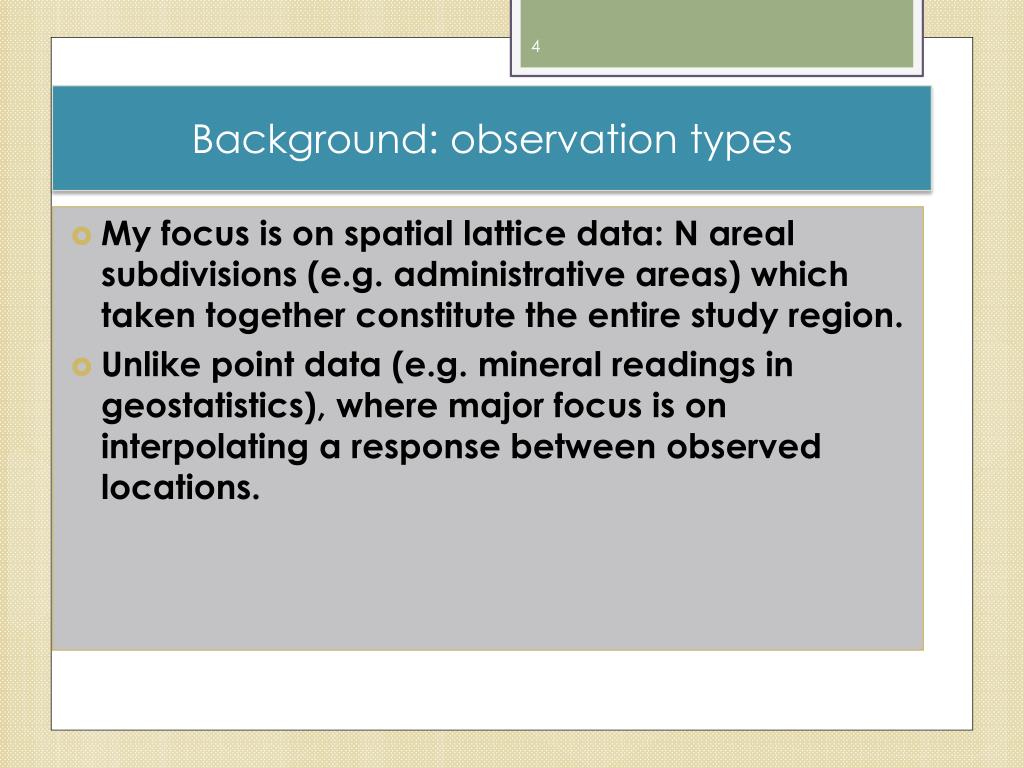 4

Background: observation types

My focus is on spatial lattice data: N areal subdivisions (e.g. administrative areas) which taken together constitute the entire study region.

Unlike point data (e.g. mineral readings in geostatistics), where major focus is on interpolating a response between observed locations.